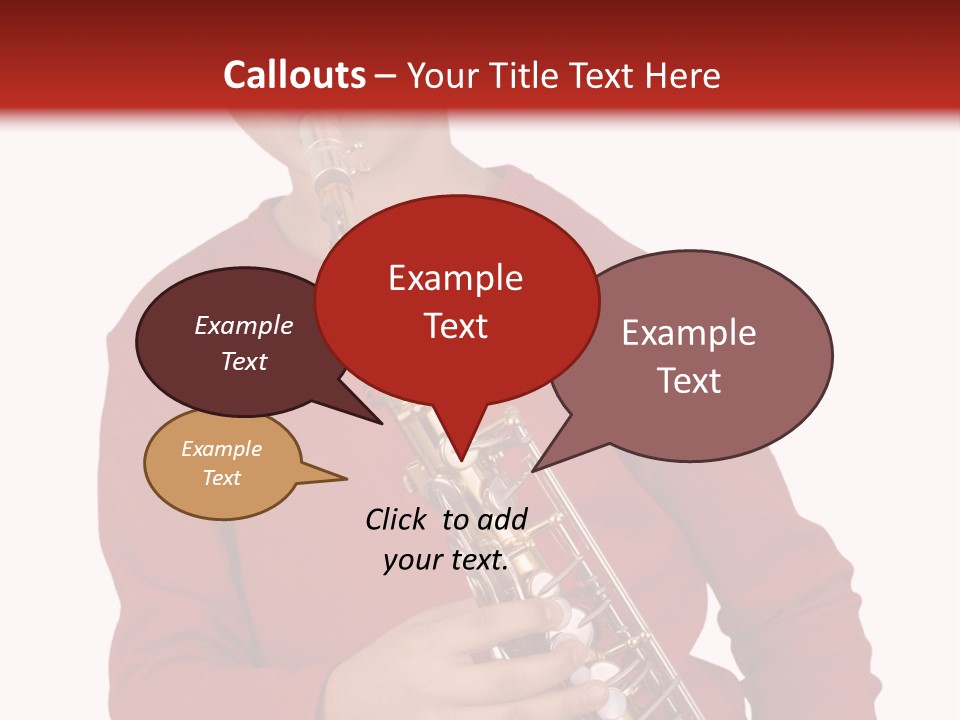 Callouts – Your Title Text Here

Example Text

Example Text

Example Text

Example Text

Click to add your text.